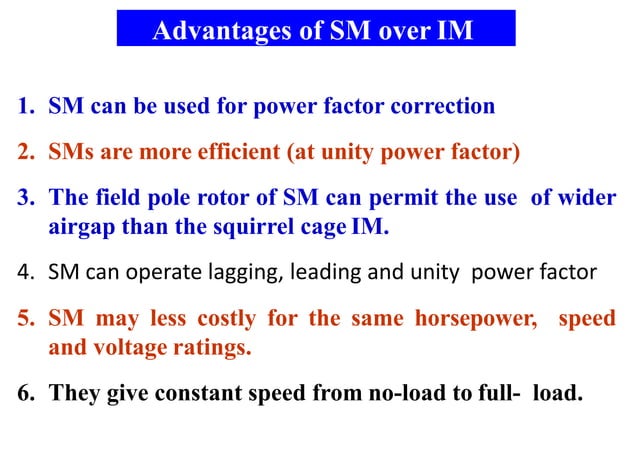 Advantages of SM over IM

1. SM can be used for power factor correction

2. SMs are more efficient (at unity power factor)

3. The field pole rotor of SM can permit the use of wider airgap than the squirrel cage IM.

4. SM can operate lagging, leading and unity power factor

5. SM may less costly for the same horsepower, speed and voltage ratings.

6. They give constant speed from no-load to full- load.